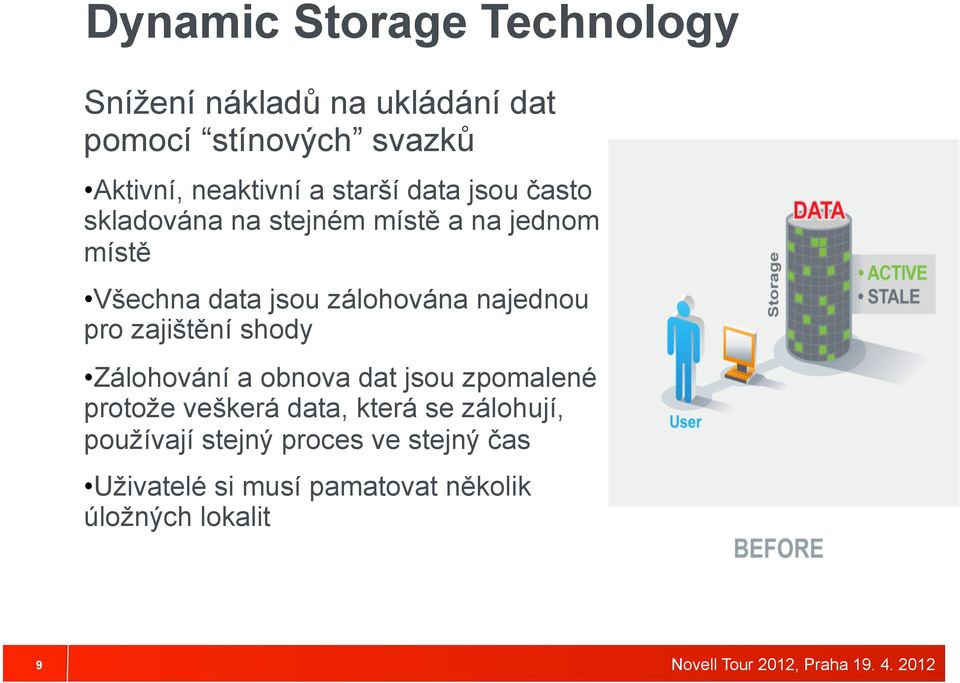 Dynamic Storage Technology

Snížení nákladů na ukládání dat pomocí “stínových” svazků

•Aktivní, neaktivní a starší data jsou často skladována na stejném místě a na jednom místě

•Všechna data jsou zálohována najednou pro zajištění shody

•Zálohování a obnova dat jsou zpomalené protože veškerá data, která se zálohují, používají stejný proces ve stejný čas

•Uživatelé si musí pamatovat několik úložných lokalit

DATA

Storage

• ACTIVE
• STALE

User

BEFORE

9

Novell Tour 2012, Praha 19. 4. 2012